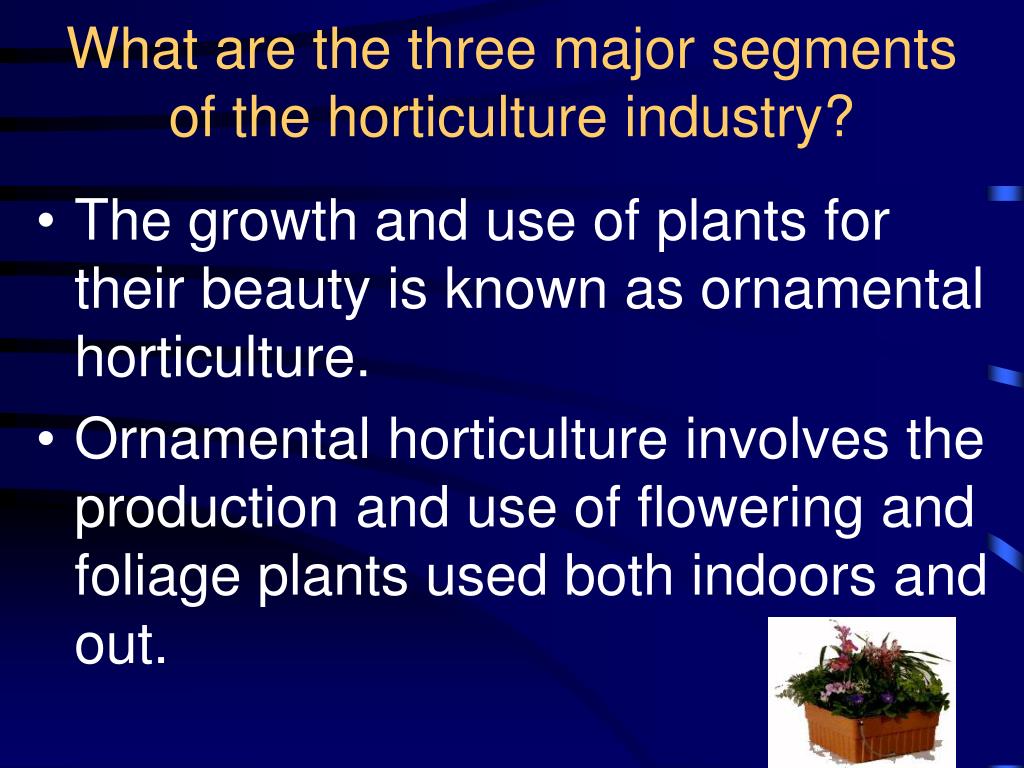 What are the three major segments of the horticulture industry?

• The growth and use of plants for their beauty is known as ornamental horticulture.

• Ornamental horticulture involves the production and use of flowering and foliage plants used both indoors and out.